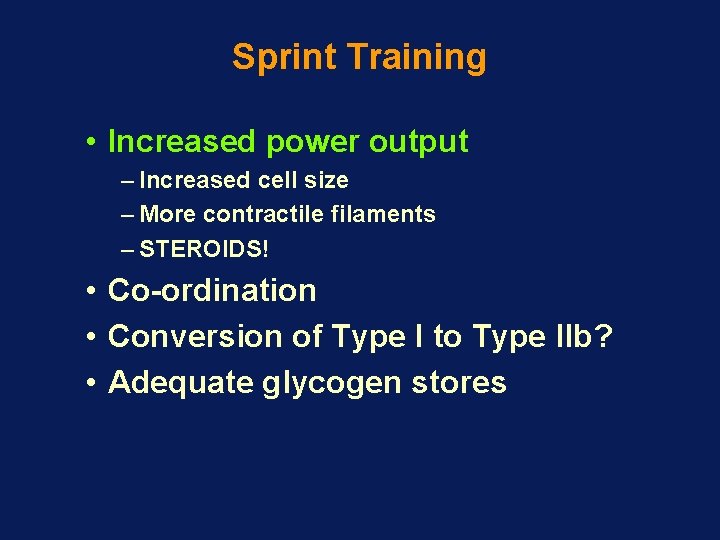 Sprint Training

• Increased power output
– Increased cell size
– More contractile filaments
– STEROIDS!
• Co-ordination
• Conversion of Type I to Type IIb?
• Adequate glycogen stores